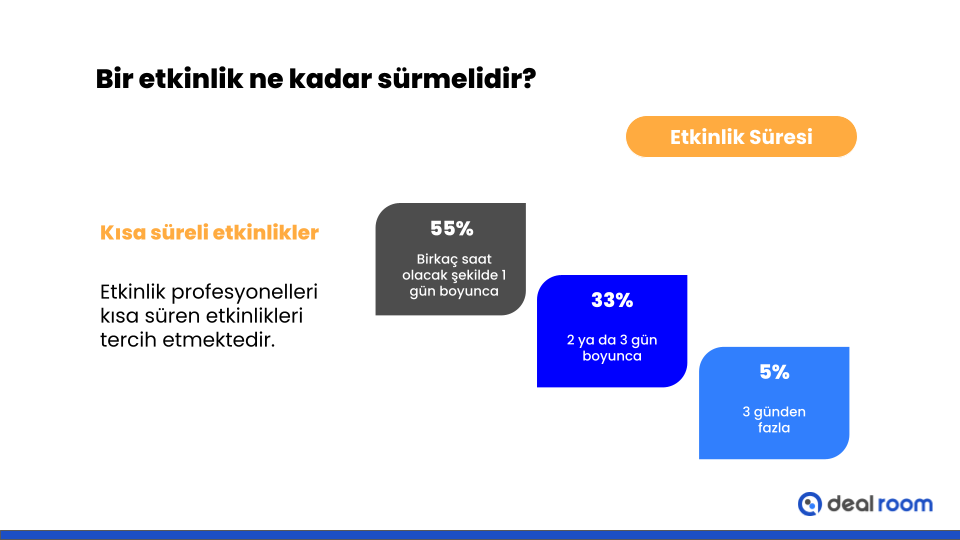 Bir etkinlik ne kadar sürmelidir?

Etkinlik Süresi

Kısa süreli etkinlikler

Etkinlik profesyonelleri kısa süren etkinlikleri tercih etmektedir.

55%

Birkaç saat olacak şekilde 1 gün boyunca

33%

2 ya da 3 gün boyunca

5%

3 günden fazla

deal room